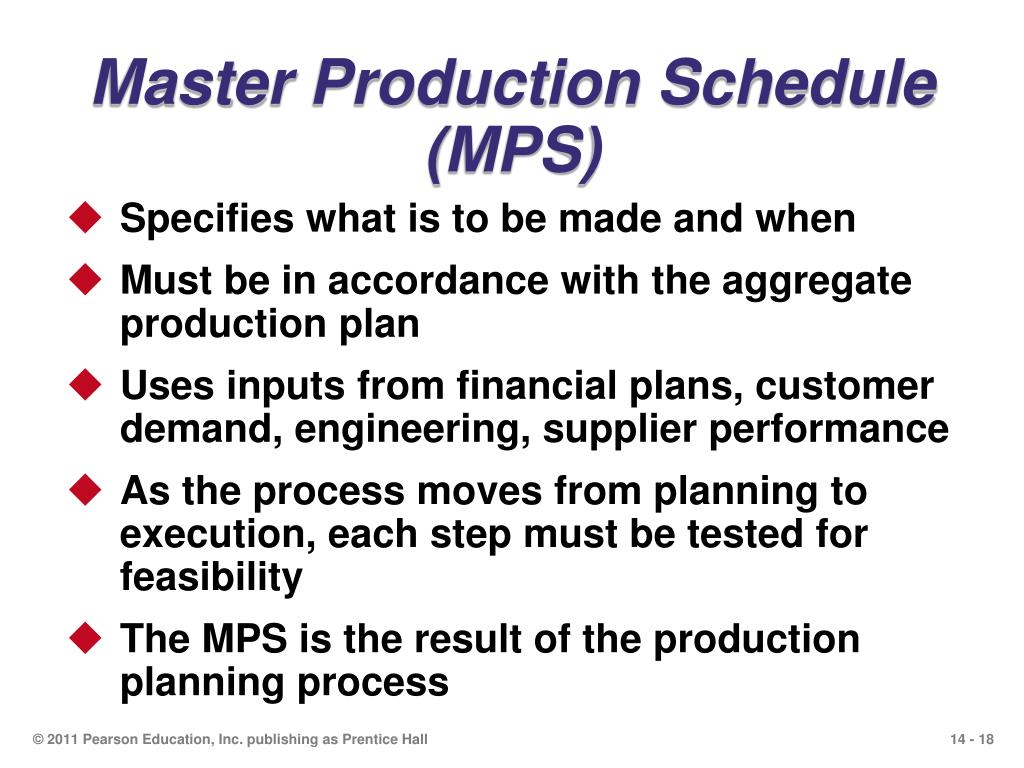 Master Production Schedule (MPS)

◆ Specifies what is to be made and when

◆ Must be in accordance with the aggregate production plan

◆ Uses inputs from financial plans, customer demand, engineering, supplier performance

◆ As the process moves from planning to execution, each step must be tested for feasibility

◆ The MPS is the result of the production planning process

© 2011 Pearson Education, Inc. publishing as Prentice Hall

14 - 18